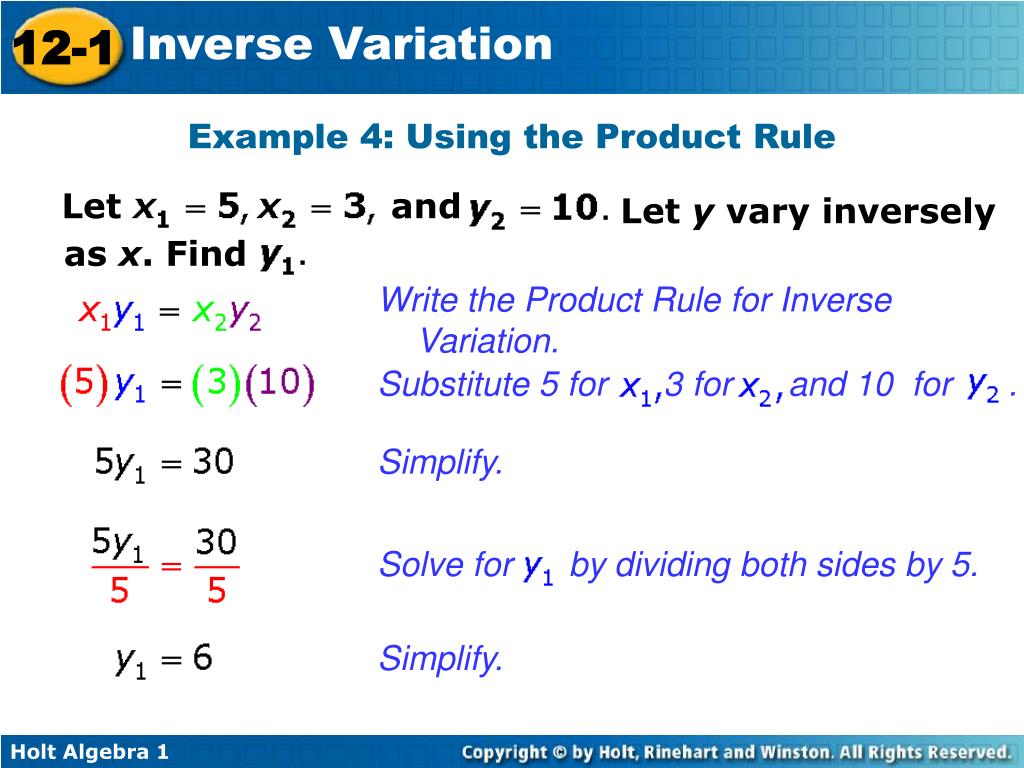 12-1 Inverse Variation

Example 4: Using the Product Rule

Let $x_1 = 5$, $x_2 = 3$, and $y_2 = 10$. Let $y$ vary inversely as $x$. Find $y_1$.

$x_1y_1 = x_2y_2$

Write the Product Rule for Inverse Variation.

$(5)y_1 = (3)(10)$

Substitute 5 for $x_1$, 3 for $x_2$, and 10 for $y_2$.

$5y_1 = 30$

Simplify.

$\frac{5y_1}{5} = \frac{30}{5}$

Solve for $y_1$ by dividing both sides by 5.

$y_1 = 6$

Simplify.

Holt Algebra 1

Copyright © by Holt, Rinehart and Winston. All Rights Reserved.